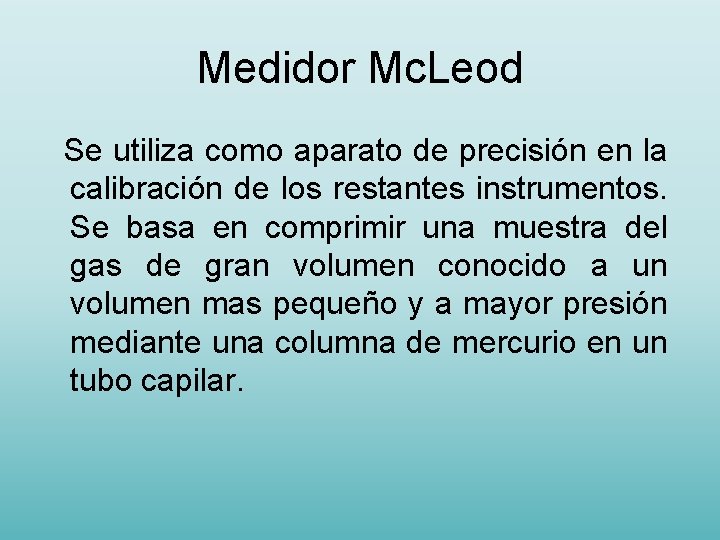 Medidor McLeod

Se utiliza como aparato de precisión en la calibración de los restantes instrumentos. Se basa en comprimir una muestra del gas de gran volumen conocido a un volumen mas pequeño y a mayor presión mediante una columna de mercurio en un tubo capilar.